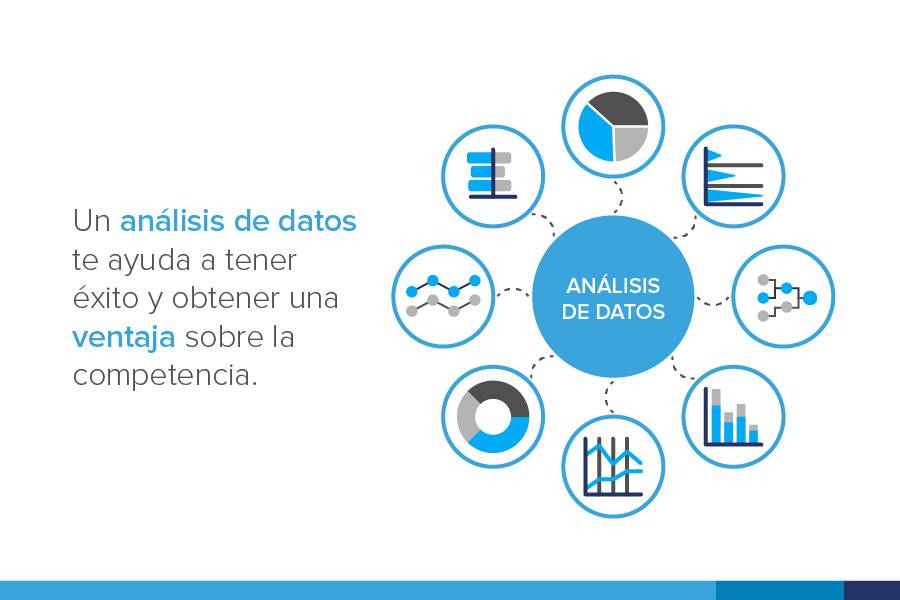 Un análisis de datos te ayuda a tener éxito y obtener una ventaja sobre la competencia.

ANÁLISIS DE DATOS